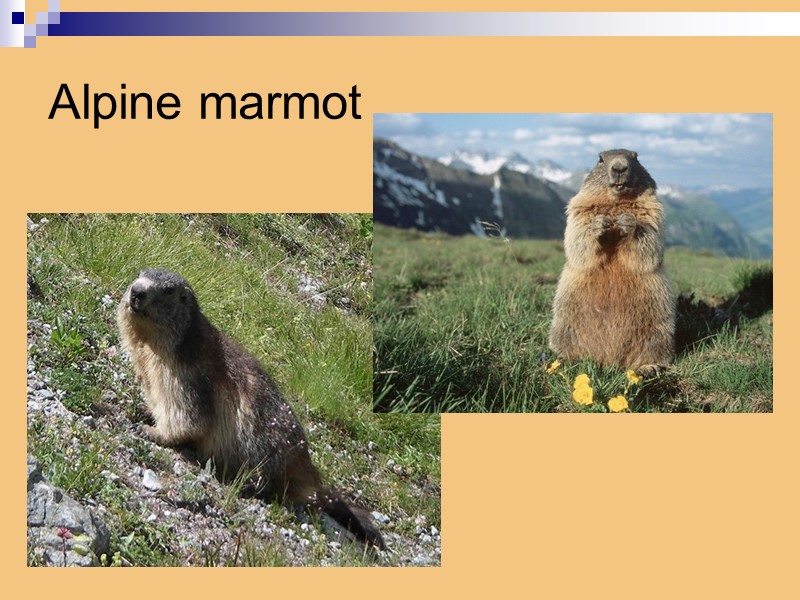 Alpine marmot